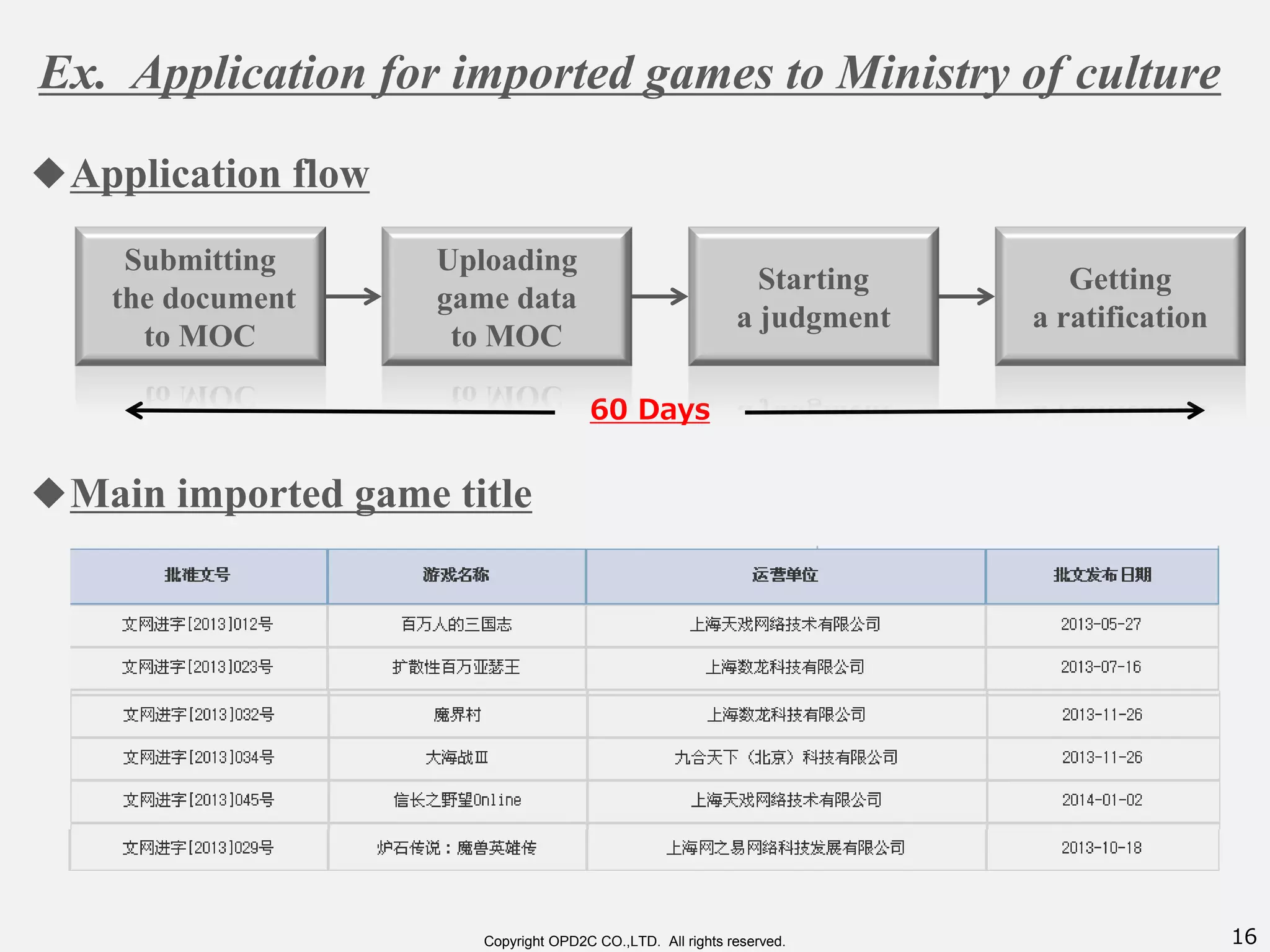 Ex. Application for imported games to Ministry of culture

◆Application flow

Submitting the document to MOC

Uploading game data to MOC

Starting a judgment

Getting a ratification

60 Days

◆Main imported game title

| 批准文号 | 游戏名称 | 运营单位 | 批文发布日期 |
|---|---|---|---|
| 文网进字[2013]012号 | 百万人的三国志 | 上海天戏网络技术有限公司 | 2013-05-27 |
| 文网进字[2013]023号 | 扩散性百万亚瑟王 | 上海数龙科技有限公司 | 2013-07-16 |
| 文网进字[2013]032号 | 魔界村 | 上海数龙科技有限公司 | 2013-11-26 |
| 文网进字[2013]034号 | 大海战Ⅲ | 九合天下（北京）科技有限公司 | 2013-11-26 |
| 文网进字[2013]045号 | 信长之野望Online | 上海天戏网络技术有限公司 | 2014-01-02 |
| 文网进字[2013]029号 | 炉石传说：魔兽英雄传 | 上海网之易网络科技发展有限公司 | 2013-10-18 |

Copyright OPD2C CO.,LTD. All rights reserved.

16